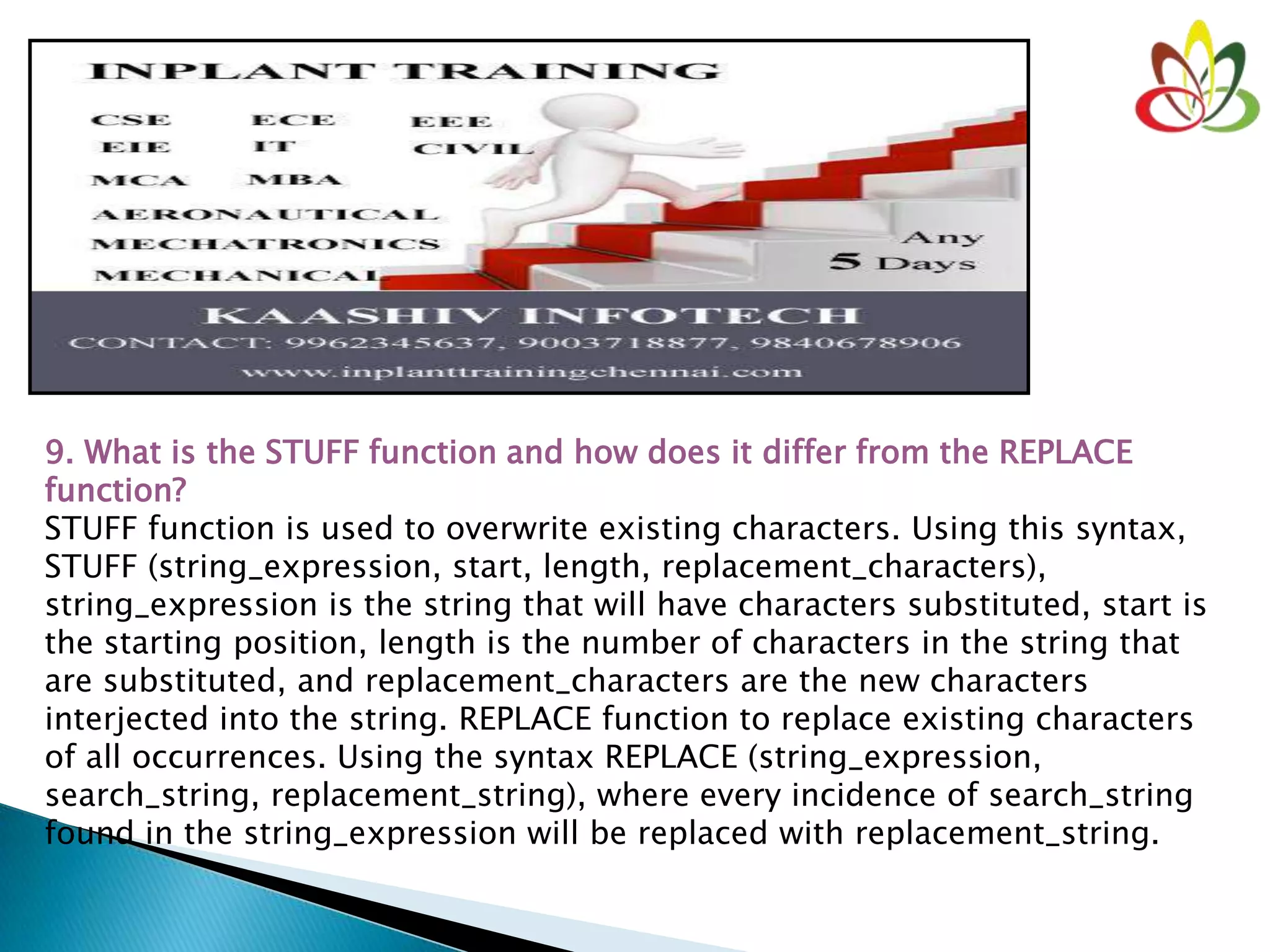 INPLANT TRAINING

CSE ECE EEE
EIE IT CIVIL
MCA MBA
AERONAUTICAL
MECHATRONICS
MECHANICAL

Any 5 Days

KAASHIV INFOTECH
CONTACT: 9962345637, 9003718877, 9840678906
www.inplanttrainingchennai.com

9. What is the STUFF function and how does it differ from the REPLACE function?
STUFF function is used to overwrite existing characters. Using this syntax, STUFF (string_expression, start, length, replacement_characters), string_expression is the string that will have characters substituted, start is the starting position, length is the number of characters in the string that are substituted, and replacement_characters are the new characters interjected into the string. REPLACE function to replace existing characters of all occurrences. Using the syntax REPLACE (string_expression, search_string, replacement_string), where every incidence of search_string found in the string_expression will be replaced with replacement_string.